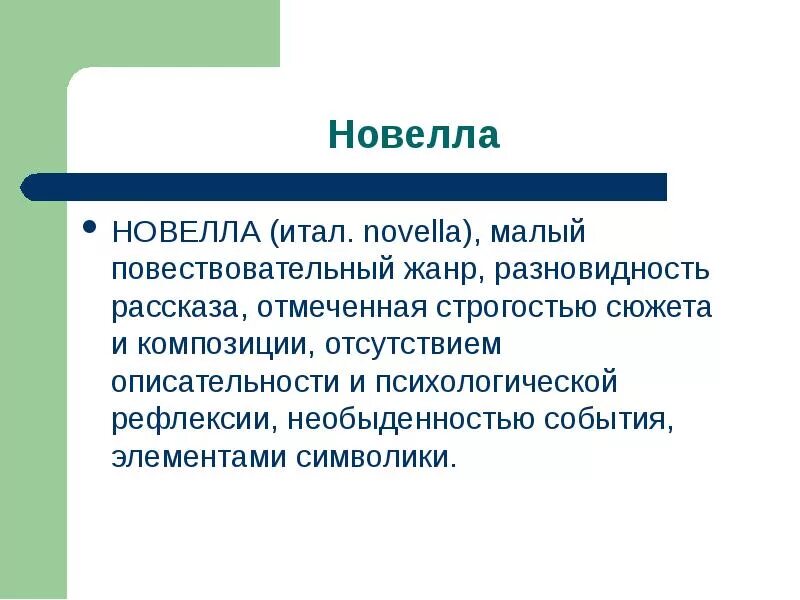 Новелла

• НОВЕЛЛА (итал. novella), малый повествовательный жанр, разновидность рассказа, отмеченная строгостью сюжета и композиции, отсутствием описательности и психологической рефлексии, необыденностью события, элементами символики.